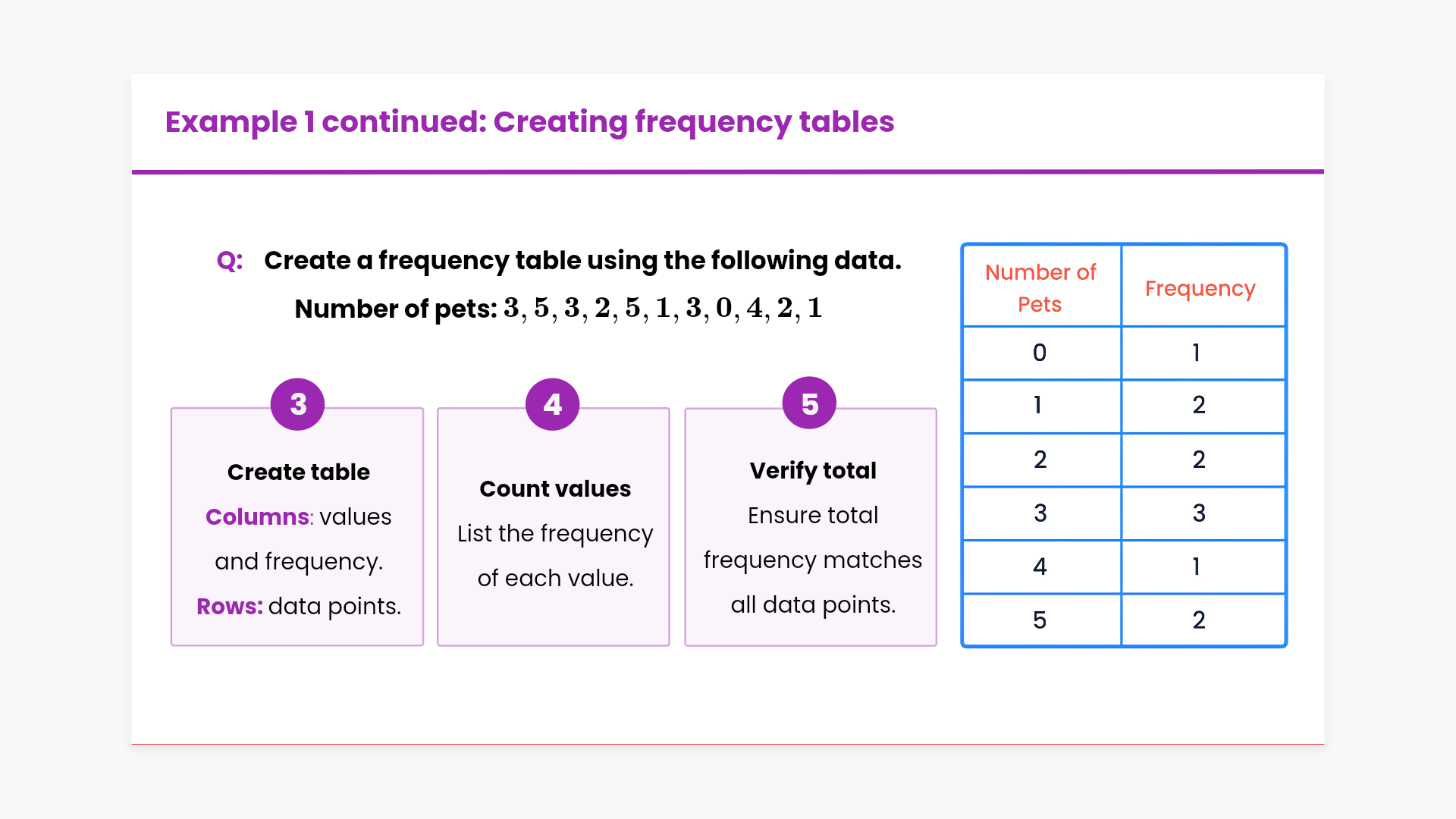 Example 1 continued: Creating frequency tables

Q: Create a frequency table using the following data.

Number of pets: $3, 5, 3, 2, 5, 1, 3, 0, 4, 2, 1$

3

Create table

Columns: values and frequency.

Rows: data points.

4

Count values

List the frequency of each value.

5

Verify total

Ensure total frequency matches all data points.

| Number of Pets | Frequency |
|---|---|
| 0 | 1 |
| 1 | 2 |
| 2 | 2 |
| 3 | 3 |
| 4 | 1 |
| 5 | 2 |